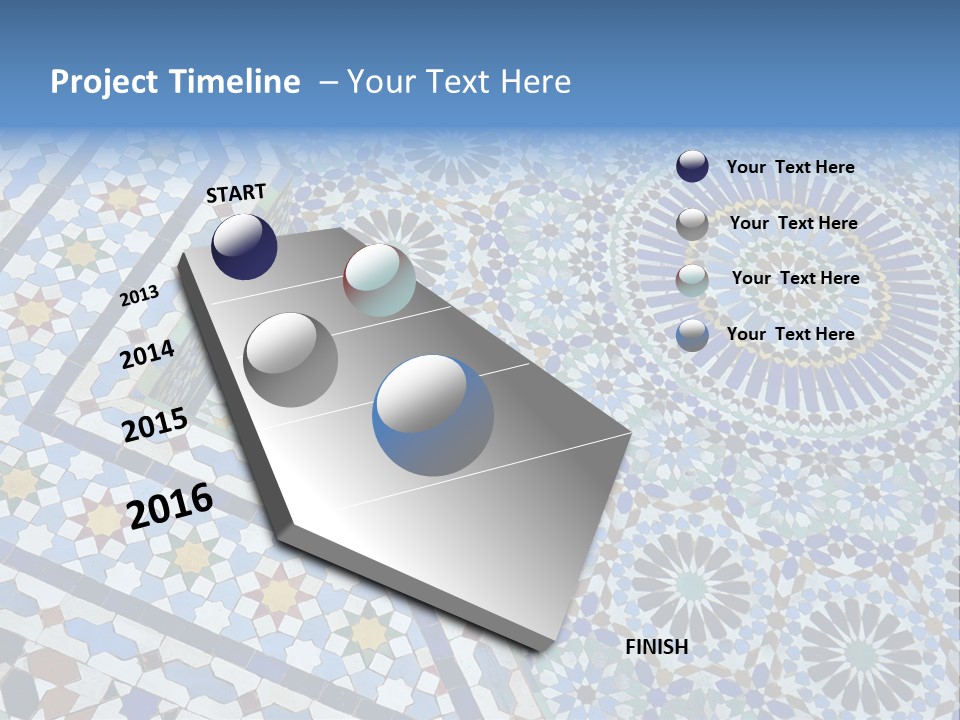 Project Timeline – Your Text Here

START

2013

2014

2015

2016

FINISH

Your Text Here

Your Text Here

Your Text Here

Your Text Here